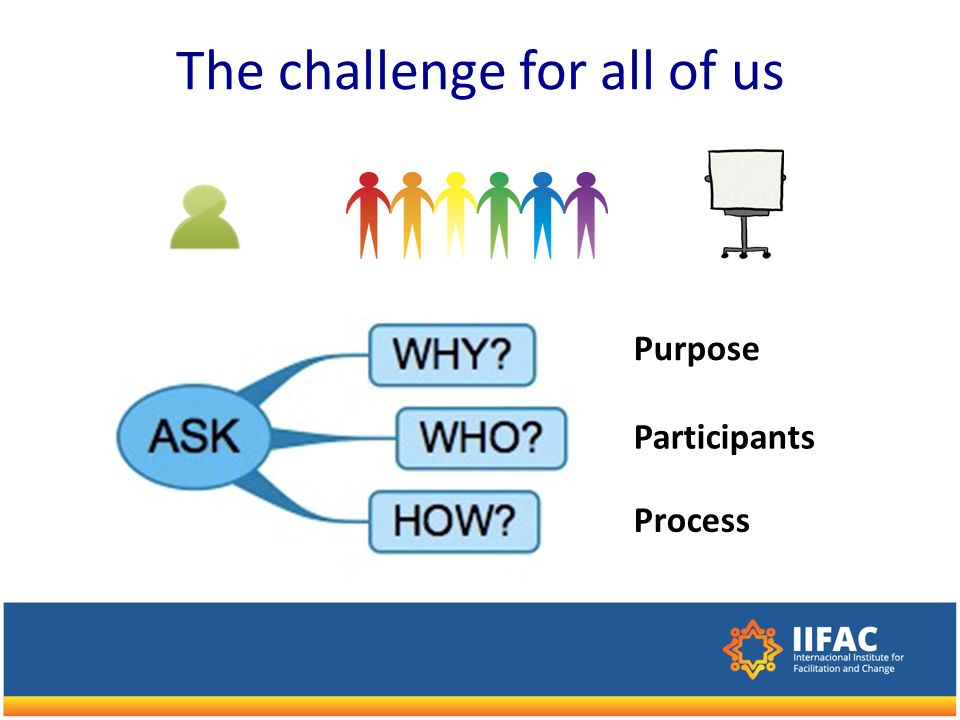 The challenge for all of us

ASK

WHY?

WHO?

HOW?

Purpose

Participants

Process

IIFAC
Internacional Institute for Facilitation and Change